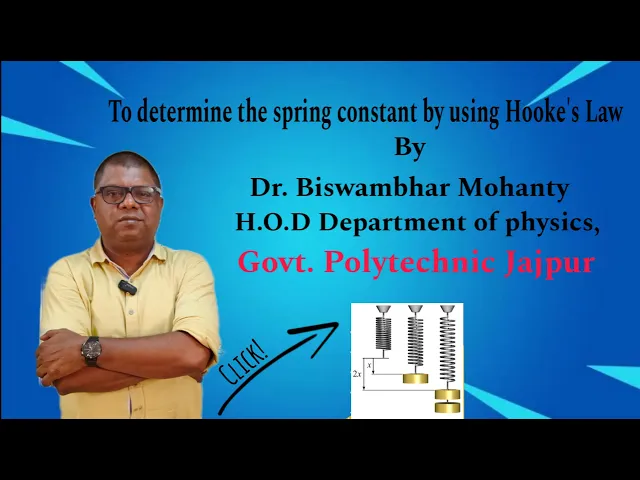 To determine the spring constant by using Hooke's Law
By
Dr. Biswambhar Mohanty
H.O.D Department of physics,
Govt. Polytechnic Jajpur

CLICK!

$x$
$2x$